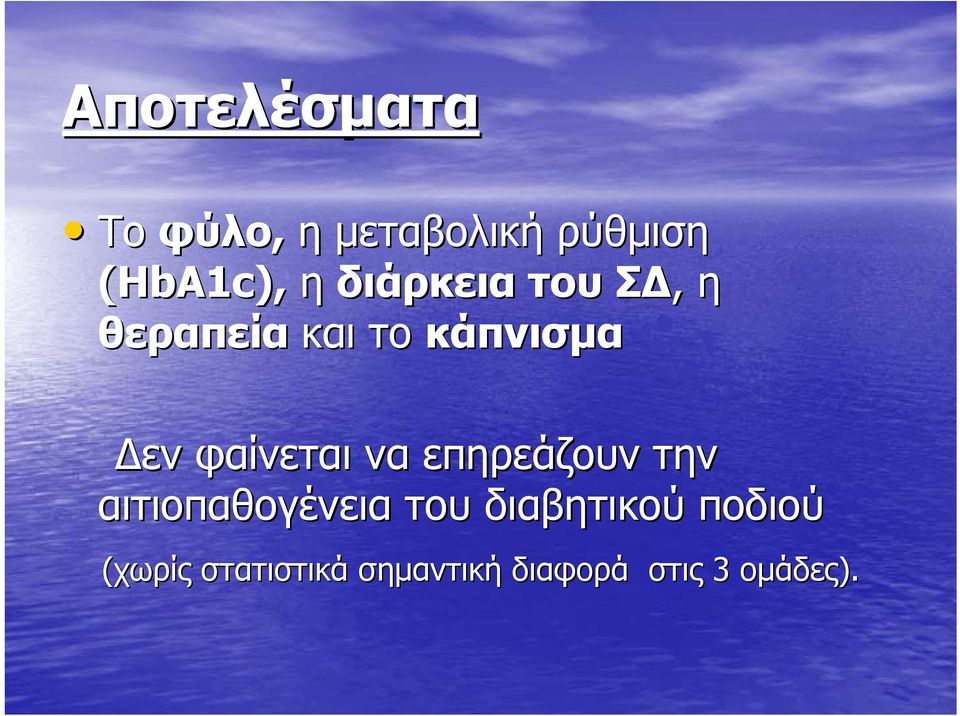 Αποτελέσματα

• Το φύλο, η μεταβολική ρύθμιση (HbA1c), η διάρκεια του ΣΔ, η θεραπεία και το κάπνισμα

Δεν φαίνεται να επηρεάζουν την αιτιοπαθογένεια του διαβητικού ποδιού

(χωρίς στατιστικά σημαντική διαφορά στις 3 ομάδες).